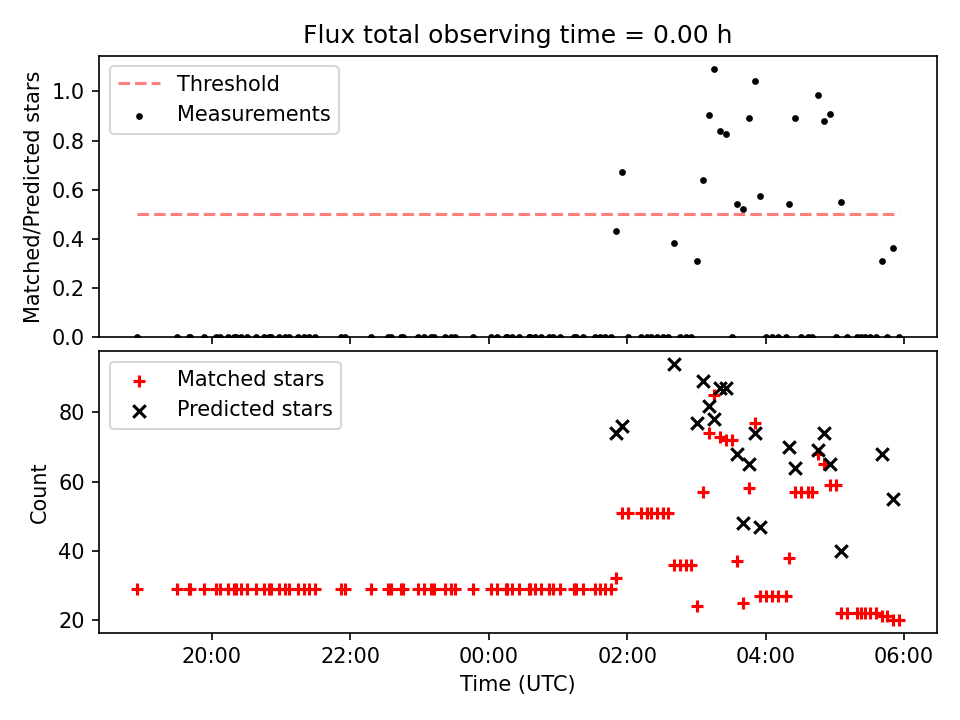 Flux total observing time = 0.00 h

Threshold
Measurements

Matched/Predicted stars

1.0
0.8
0.6
0.4
0.2
0.0

Matched stars
Predicted stars

Count

80
60
40
20

20:00
22:00
00:00
02:00
04:00
06:00

Time (UTC)